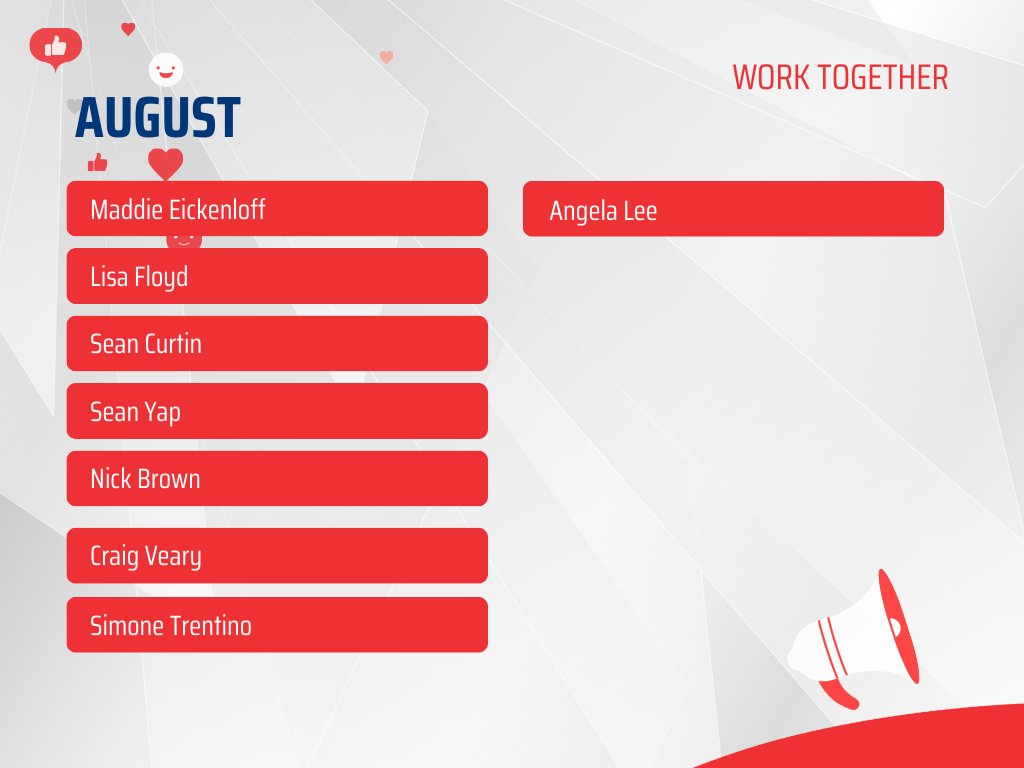 WORK TOGETHER

AUGUST

Maddie Eickenloff

Lisa Floyd

Sean Curtin

Sean Yap

Nick Brown

Craig Veary

Simone Trentino

Angela Lee